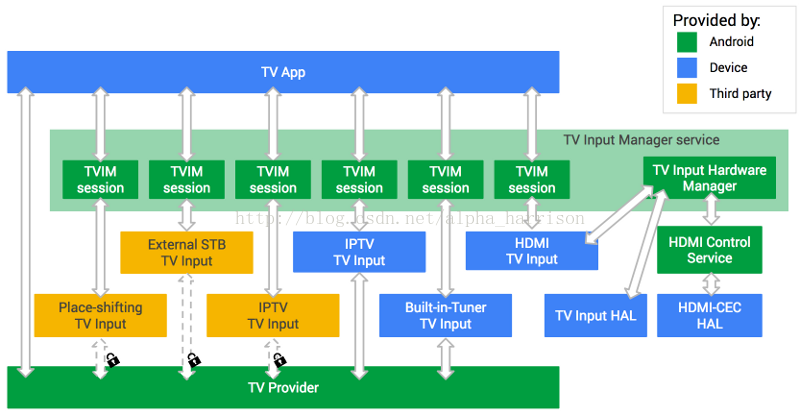 Provided by:
Android
Device
Third party

TV App

TV Input Manager service

TVIM session

TVIM session

TVIM session

TVIM session

TVIM session

TVIM session

TV Input Hardware Manager

http://blog.csdn.net/alpha_harrison

External STB TV Input

IPTV TV Input

HDMI TV Input

HDMI Control Service

Place-shifting TV Input

IPTV TV Input

Built-in-Tuner TV Input

TV Input HAL

HDMI-CEC HAL

TV Provider